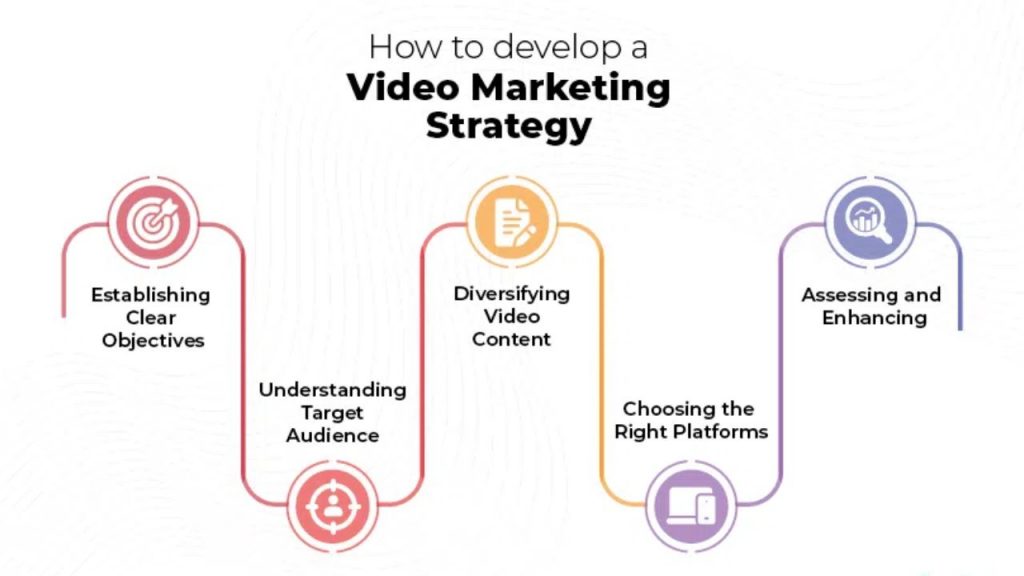 How to develop a
Video Marketing Strategy

Establishing Clear Objectives

Understanding Target Audience

Diversifying Video Content

Choosing the Right Platforms

Assessing and Enhancing